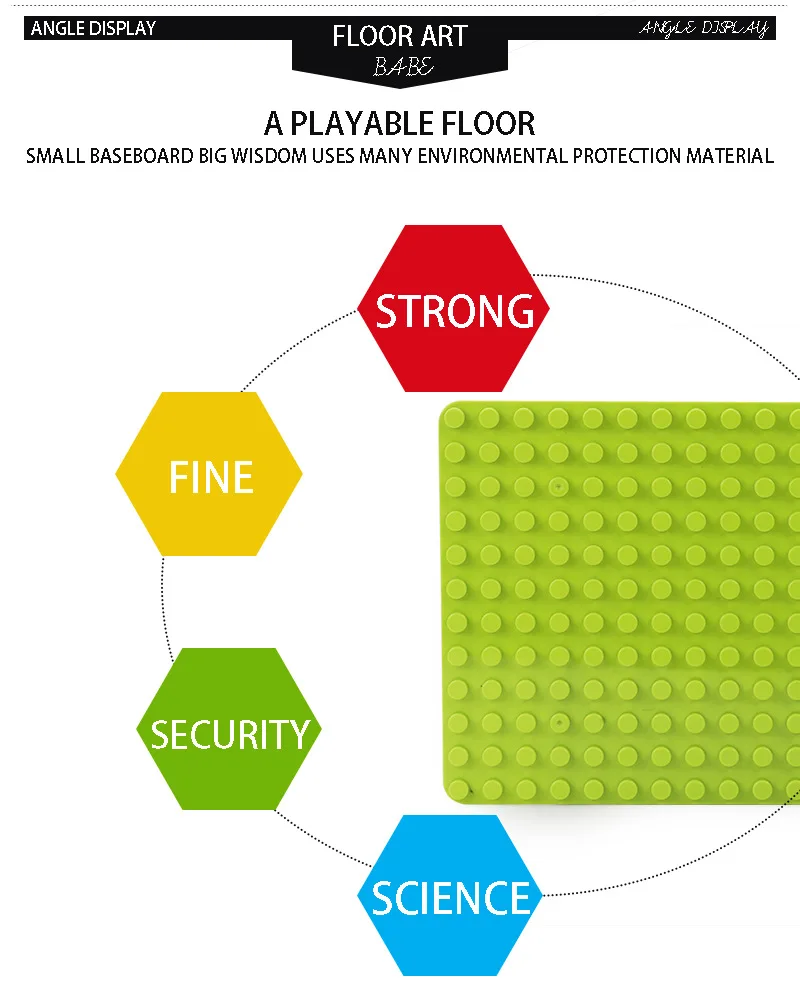 ANGLE DISPLAY

FLOOR ART
BABE

ANGLE DISPLAY

A PLAYABLE FLOOR
SMALL BASEBOARD BIG WISDOM USES MANY ENVIRONMENTAL PROTECTION MATERIAL

STRONG

FINE

SECURITY

SCIENCE